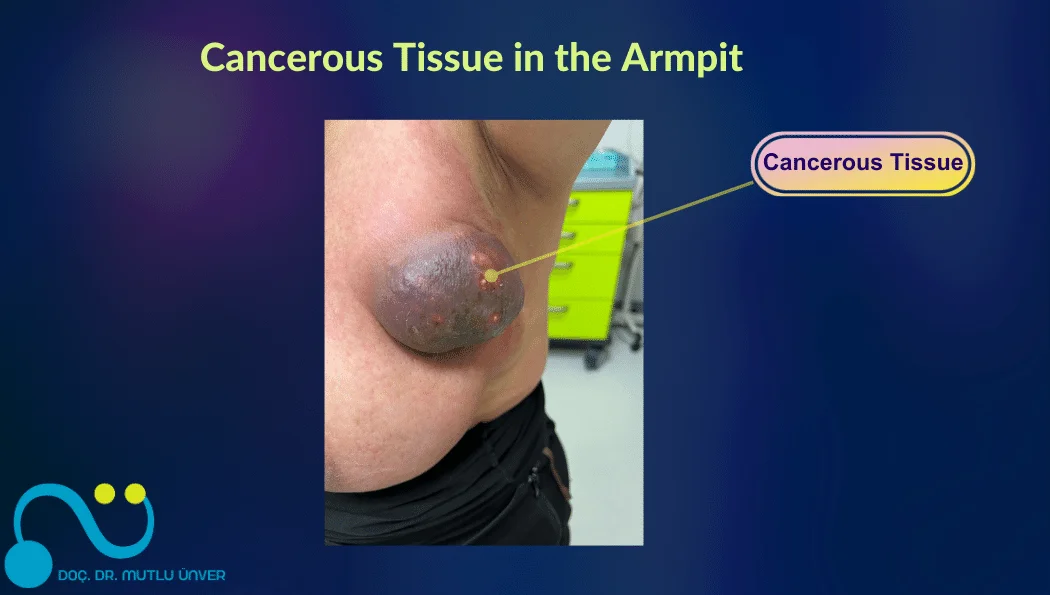 Cancerous Tissue in the Armpit

Cancerous Tissue

DOÇ. DR. MUTLU ÜNVER